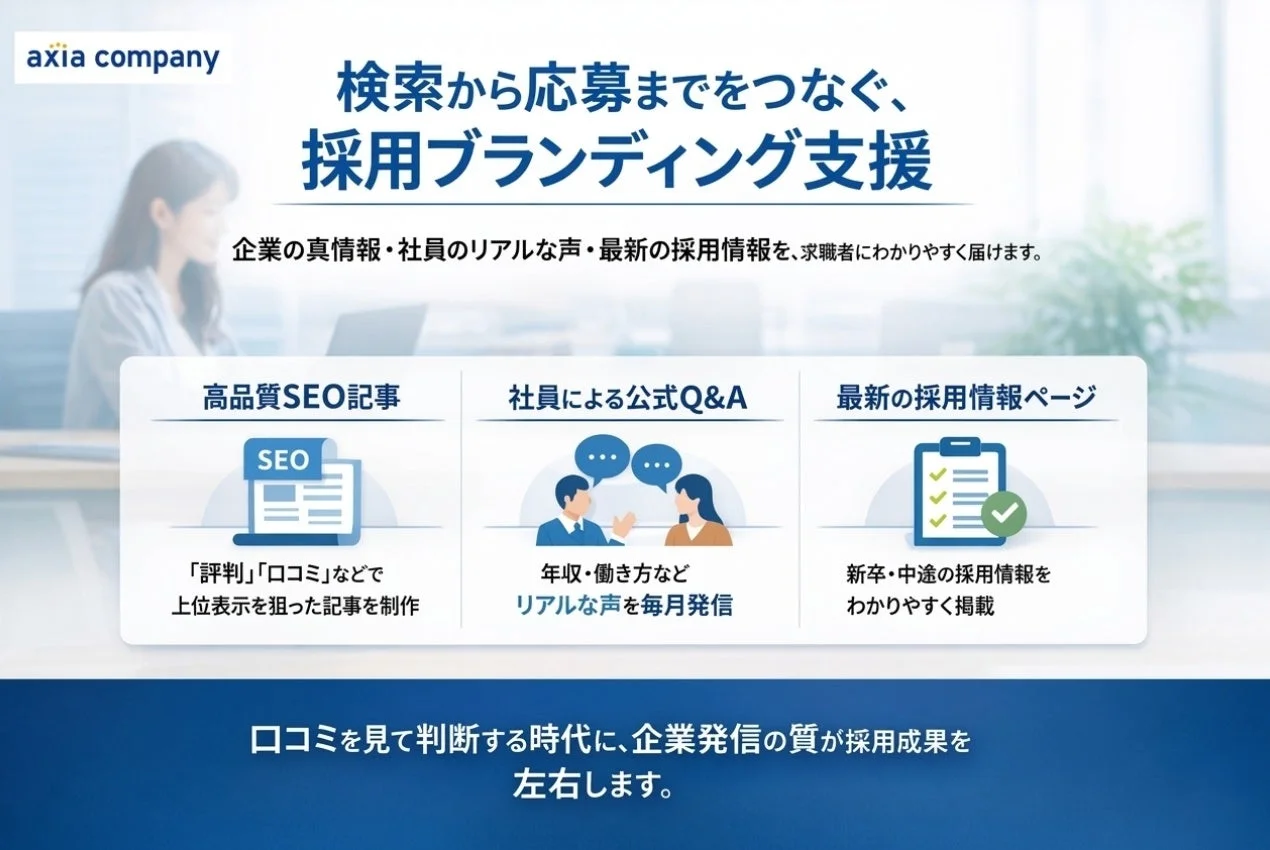 axia company

検索から応募までをつなぐ、
採用ブランディング支援

企業の真情報・社員のリアルな声・最新の採用情報を、求職者にわかりやすく届けます。

高品質SEO記事

SEO

「評判」「口コミ」などで
上位表示を狙った記事を制作

社員による公式Q&A

年収・働き方など
リアルな声を毎月発信

最新の採用情報ページ

新卒・中途の採用情報を
わかりやすく掲載

口コミを見て判断する時代に、企業発信の質が採用成果を
左右します。